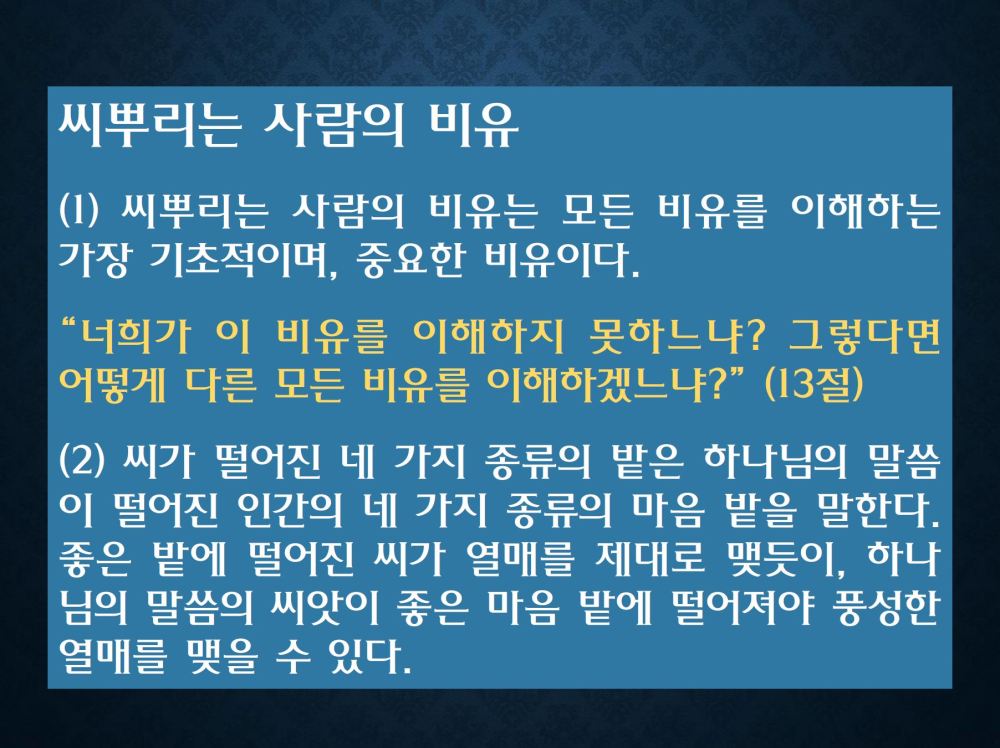 씨뿌리는 사람의 비유

(1) 씨뿌리는 사람의 비유는 모든 비유를 이해하는 가장 기초적이며, 중요한 비유이다.

“너희가 이 비유를 이해하지 못하느냐? 그렇다면 어떻게 다른 모든 비유를 이해하겠느냐?” (13절)

(2) 씨가 떨어진 네 가지 종류의 밭은 하나님의 말씀이 떨어진 인간의 네 가지 종류의 마음 밭을 말한다. 좋은 밭에 떨어진 씨가 열매를 제대로 맺듯이, 하나님의 말씀의 씨앗이 좋은 마음 밭에 떨어져야 풍성한 열매를 맺을 수 있다.